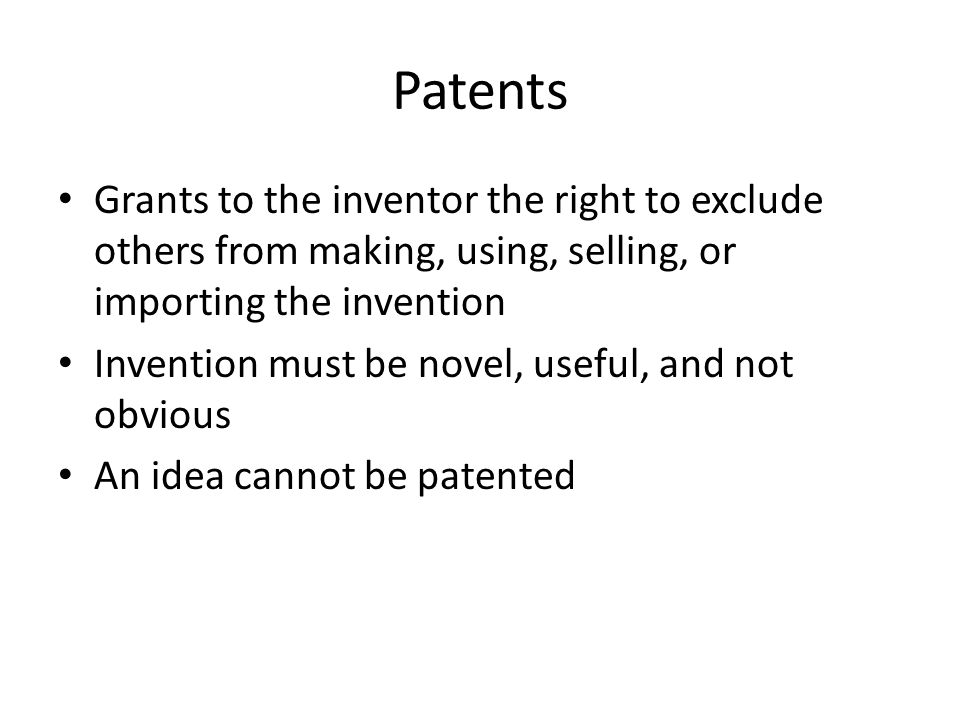 Patents

• Grants to the inventor the right to exclude others from making, using, selling, or importing the invention
• Invention must be novel, useful, and not obvious
• An idea cannot be patented